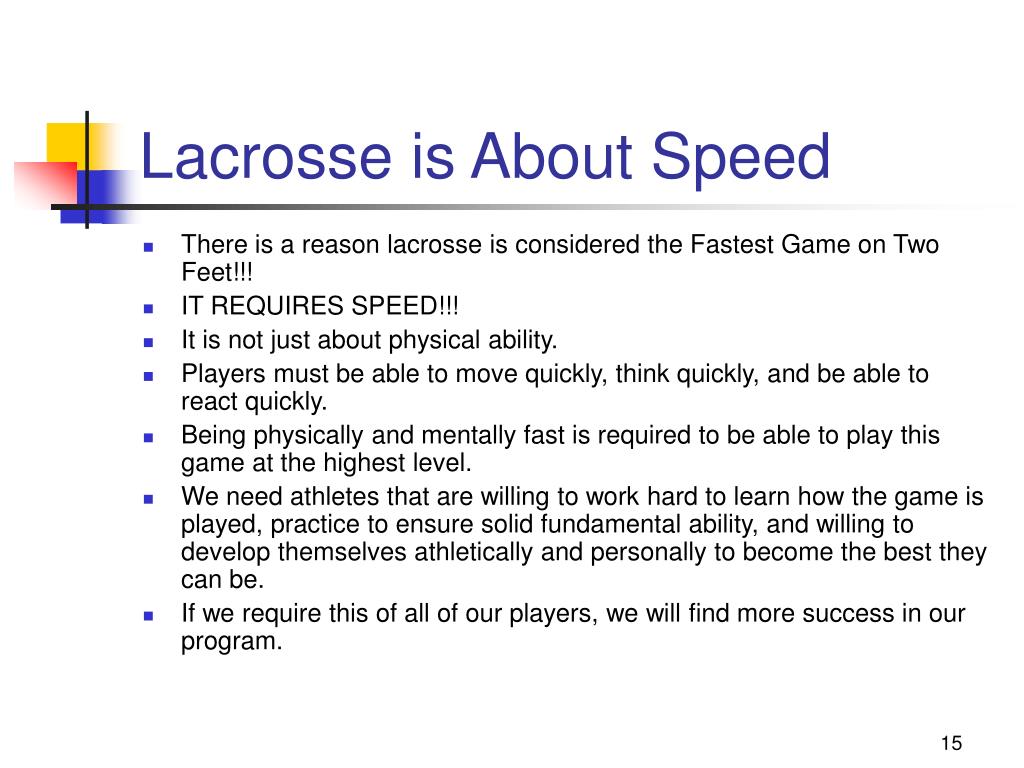 Lacrosse is About Speed

- There is a reason lacrosse is considered the Fastest Game on Two Feet!!!
- IT REQUIRES SPEED!!!
- It is not just about physical ability.
- Players must be able to move quickly, think quickly, and be able to react quickly.
- Being physically and mentally fast is required to be able to play this game at the highest level.
- We need athletes that are willing to work hard to learn how the game is played, practice to ensure solid fundamental ability, and willing to develop themselves athletically and personally to become the best they can be.
- If we require this of all of our players, we will find more success in our program.

15